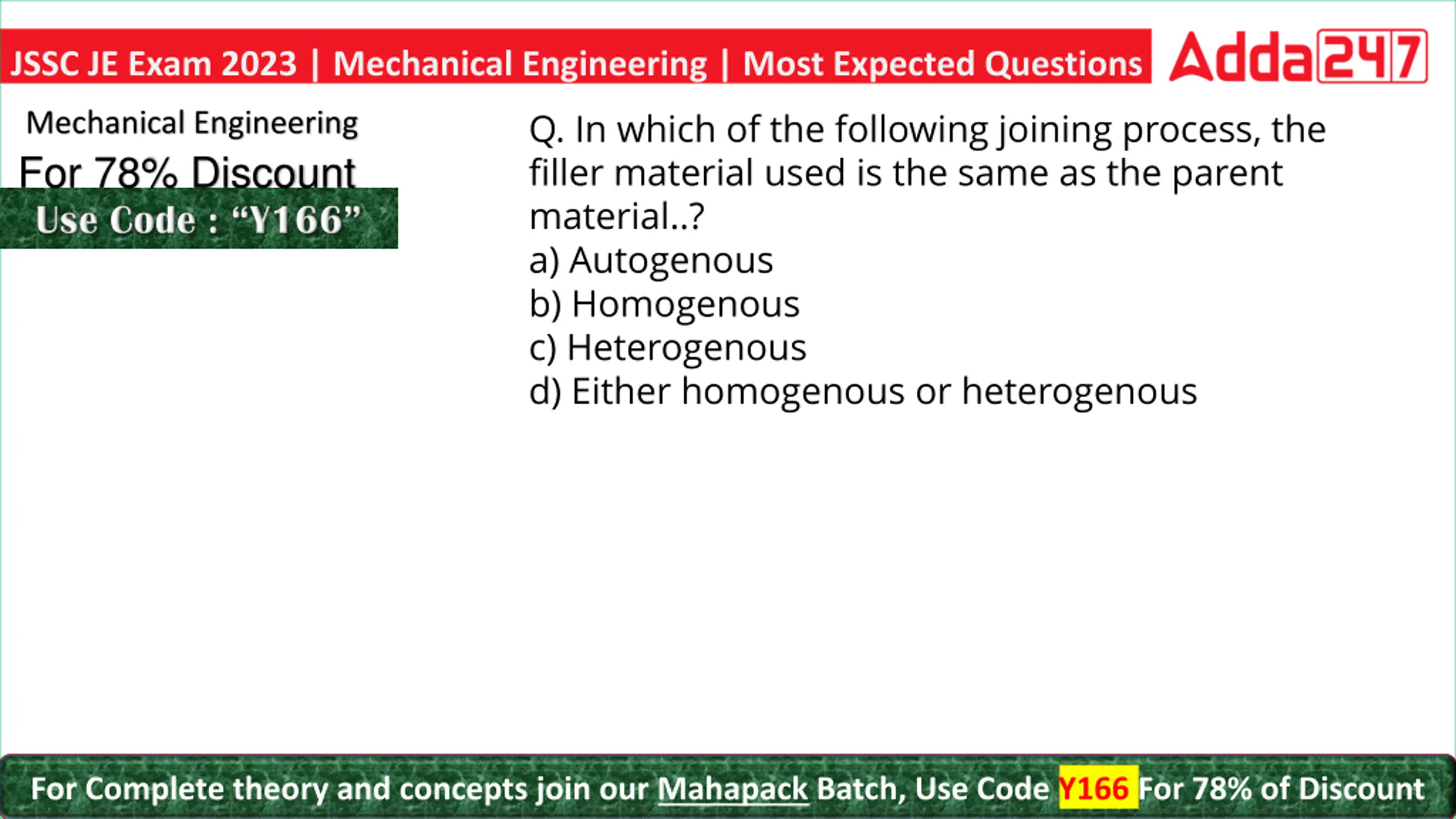 JSSC JE Exam 2023 | Mechanical Engineering | Most Expected Questions

Adda247

Mechanical Engineering

For 78% Discount

Use Code : “Y166”

Q. In which of the following joining process, the filler material used is the same as the parent material..?

a) Autogenous

b) Homogenous

c) Heterogenous

d) Either homogenous or heterogenous

For Complete theory and concepts join our Mahapack Batch, Use Code Y166 For 78% of Discount